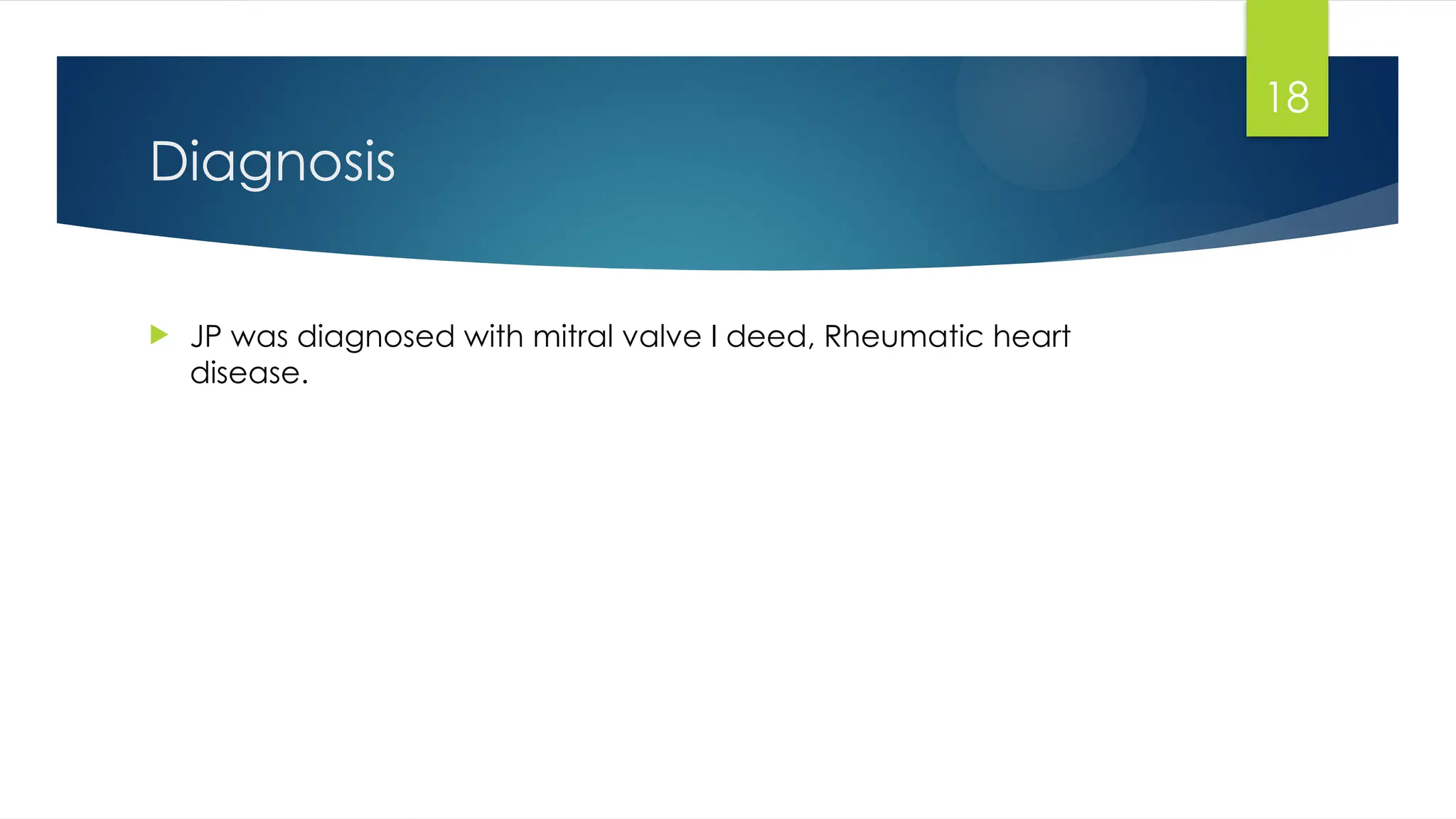 18

Diagnosis

JP was diagnosed with mitral valve I deed, Rheumatic heart disease.